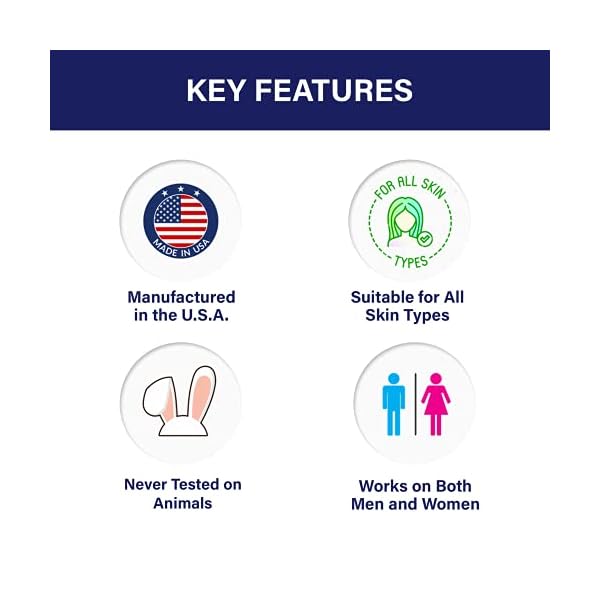 KEY FEATURES

MADE IN USA

Manufactured in the U.S.A.

FOR ALL SKIN TYPES

Suitable for All Skin Types

Never Tested on Animals

Works on Both Men and Women